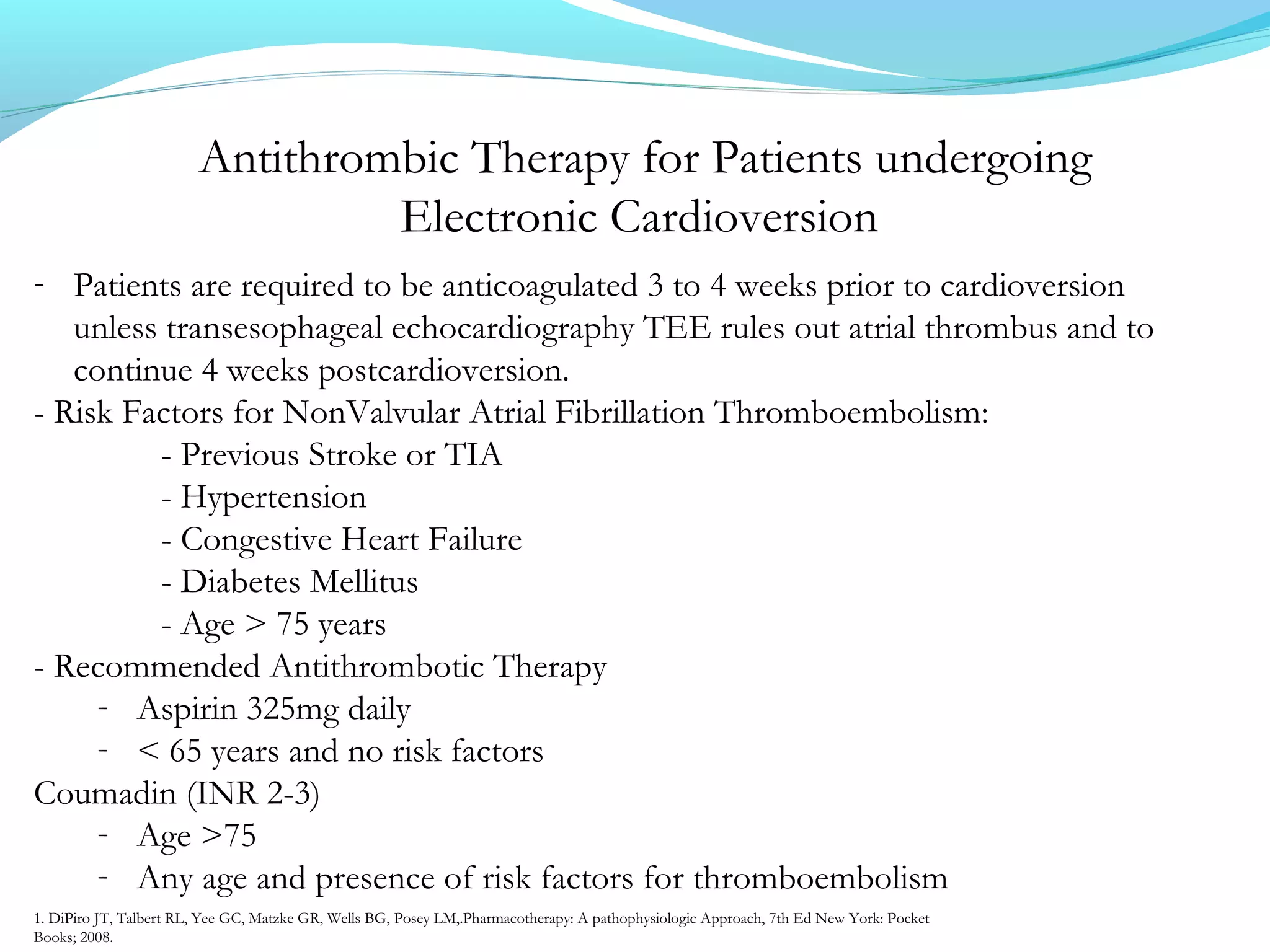 Antithrombic Therapy for Patients undergoing Electronic Cardioversion

- Patients are required to be anticoagulated 3 to 4 weeks prior to cardioversion unless transesophageal echocardiography TEE rules out atrial thrombus and to continue 4 weeks postcardioversion.

- Risk Factors for NonValvular Atrial Fibrillation Thromboembolism:

- Previous Stroke or TIA

- Hypertension

- Congestive Heart Failure

- Diabetes Mellitus

- Age > 75 years

- Recommended Antithrombotic Therapy

- Aspirin 325mg daily

- < 65 years and no risk factors

Coumadin (INR 2-3)

- Age >75

- Any age and presence of risk factors for thromboembolism

1. DiPiro JT, Talbert RL, Yee GC, Matzke GR, Wells BG, Posey LM,.Pharmacotherapy: A pathophysiologic Approach, 7th Ed New York: Pocket Books; 2008.